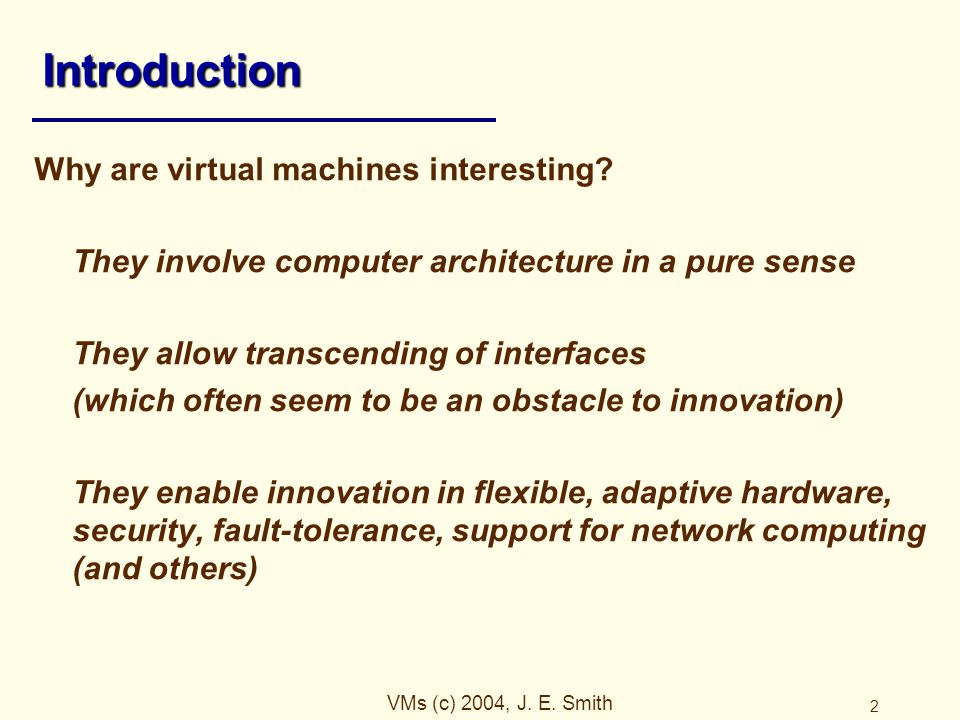 Introduction

Why are virtual machines interesting?

They involve computer architecture in a pure sense

They allow transcending of interfaces
(which often seem to be an obstacle to innovation)

They enable innovation in flexible, adaptive hardware, security, fault-tolerance, support for network computing (and others)

VMs (c) 2004, J. E. Smith

2